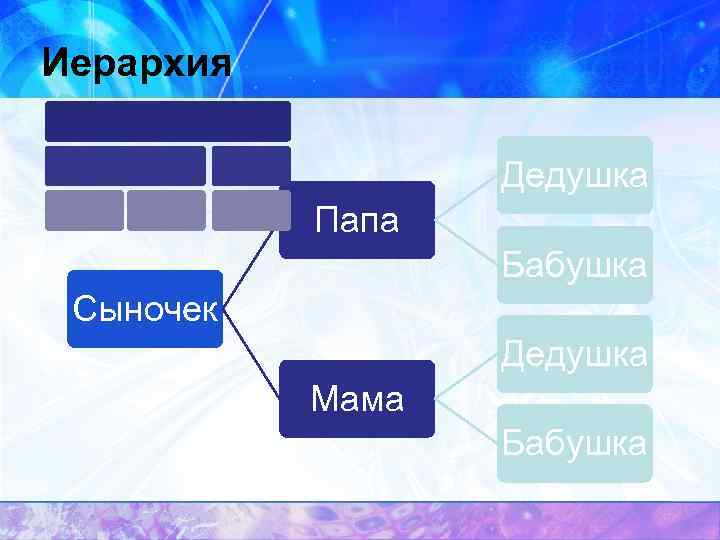 Иерархия

Сыночек

Папа

Мама

Дедушка

Бабушка

Дедушка

Бабушка